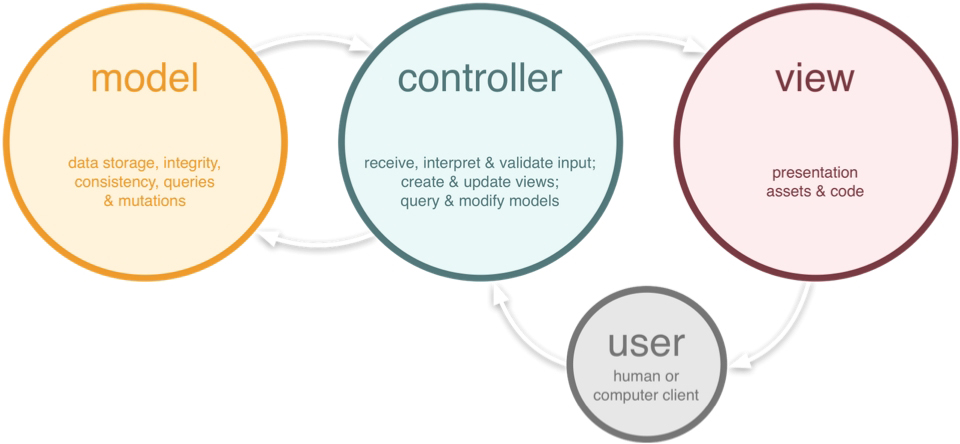 model

data storage, integrity, consistency, queries & mutations

controller

receive, interpret & validate input; create & update views; query & modify models

view

presentation assets & code

user

human or computer client